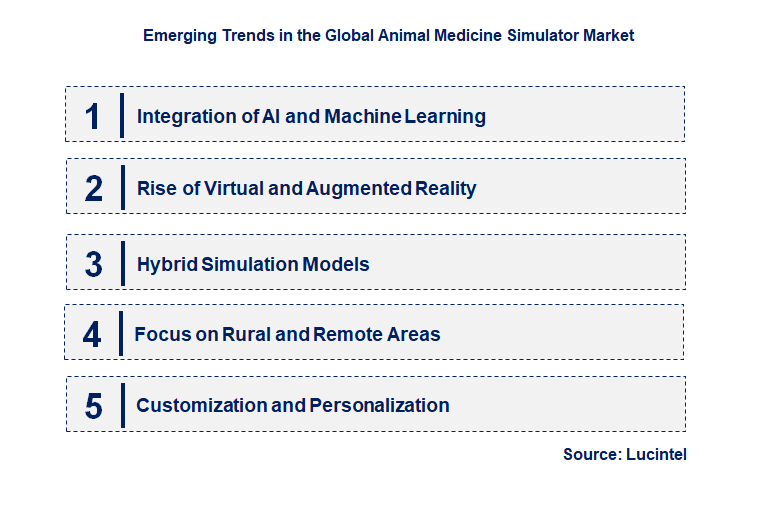 Emerging Trends in the Global Animal Medicine Simulator Market

1 Integration of AI and Machine Learning

2 Rise of Virtual and Augmented Reality

3 Hybrid Simulation Models

4 Focus on Rural and Remote Areas

5 Customization and Personalization

Source: Lucintel